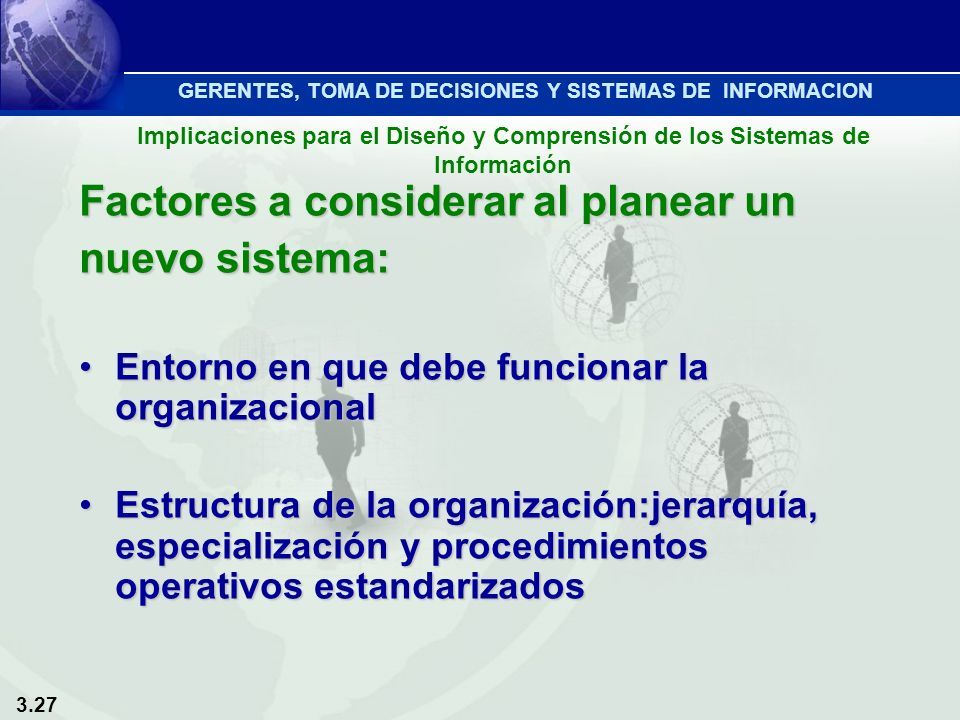 GERENTES, TOMA DE DECISIONES Y SISTEMAS DE INFORMACION

Implicaciones para el Diseño y Comprensión de los Sistemas de Información

Factores a considerar al planear un nuevo sistema:

• Entorno en que debe funcionar la organizacional

• Estructura de la organización:jerarquía, especialización y procedimientos operativos estandarizados

3.27